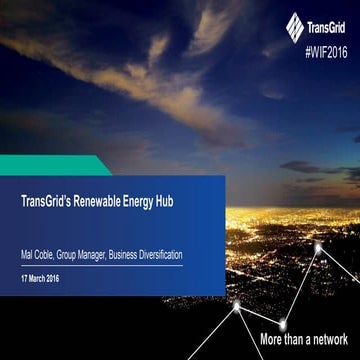 TransGrid
#WIF2016

TransGrid's Renewable Energy Hub

Mal Coble, Group Manager, Business Diversification

17 March 2016

More than a network